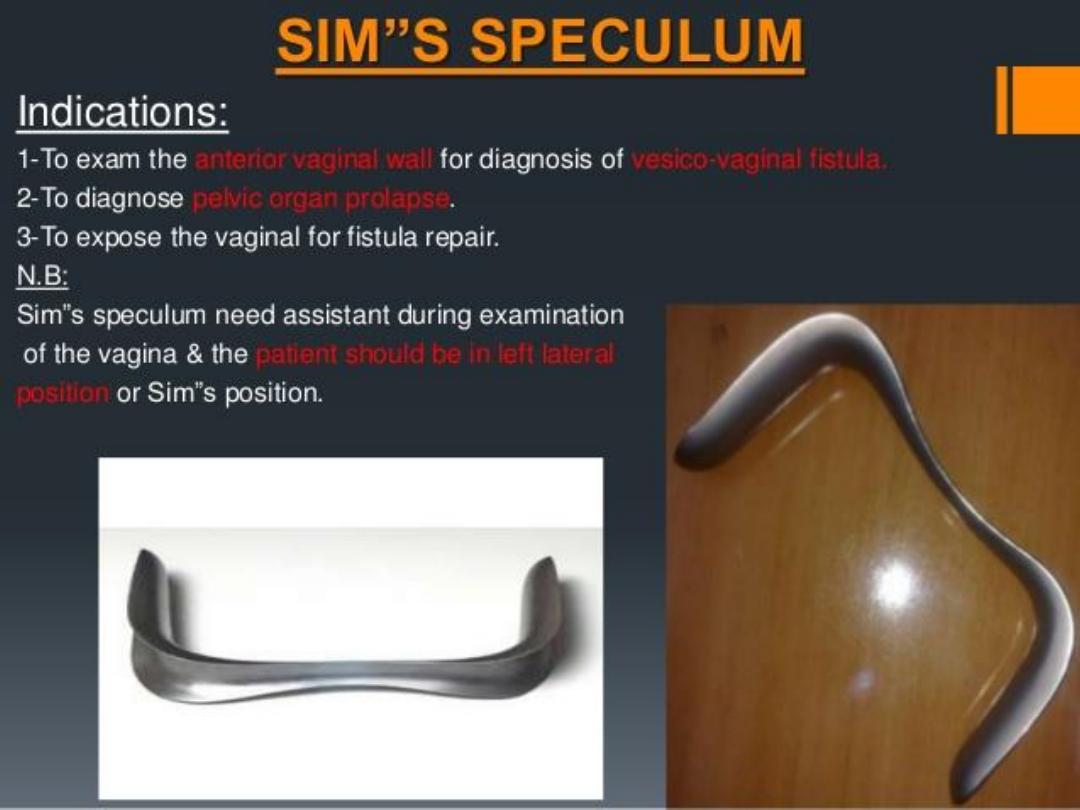 SIM"S SPECULUM

Indications:

1-To exam the anterior vaginal wall for diagnosis of vesico-vaginal fistula.

2-To diagnose pelvic organ prolapse.

3-To expose the vaginal for fistula repair.

N.B:

Sim"s speculum need assistant during examination of the vagina & the patient should be in left lateral position or Sim"s position.